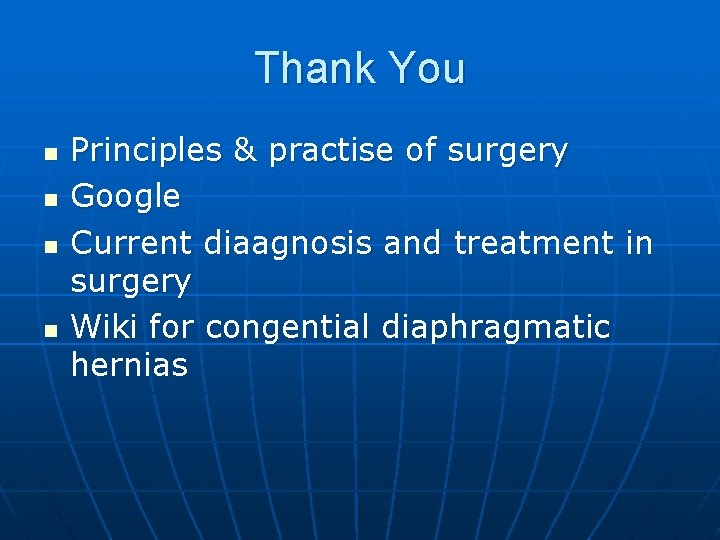 Thank You

- Principles & practise of surgery
- Google
- Current diaagnosis and treatment in surgery
- Wiki for congential diaphragmatic hernias